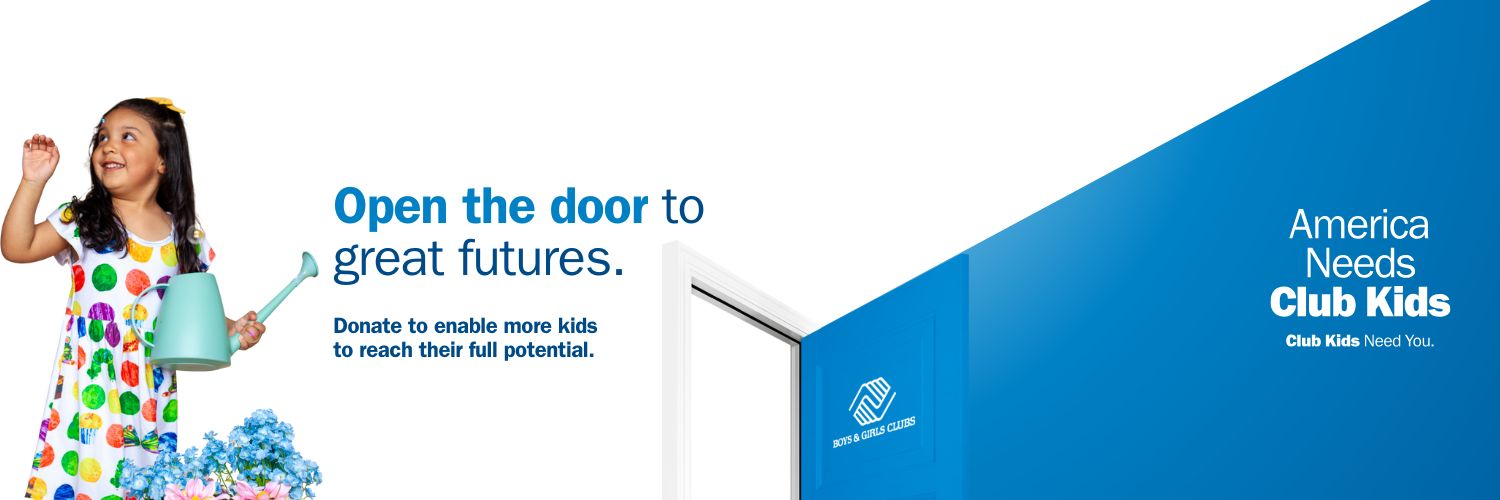 Open the door to great futures.

Donate to enable more kids to reach their full potential.

BOYS & GIRLS CLUBS

America Needs Club Kids

Club Kids Need You.